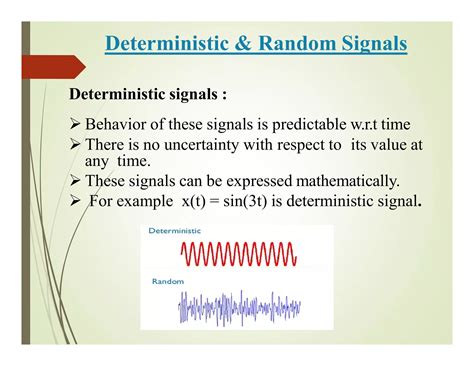 Deterministic & Random Signals

Deterministic signals :

➢ Behavior of these signals is predictable w.r.t time
➢ There is no uncertainty with respect to its value at any time.
➢ These signals can be expressed mathematically.
➢ For example $x(t) = \sin(3t)$ is deterministic signal.

Deterministic

Random